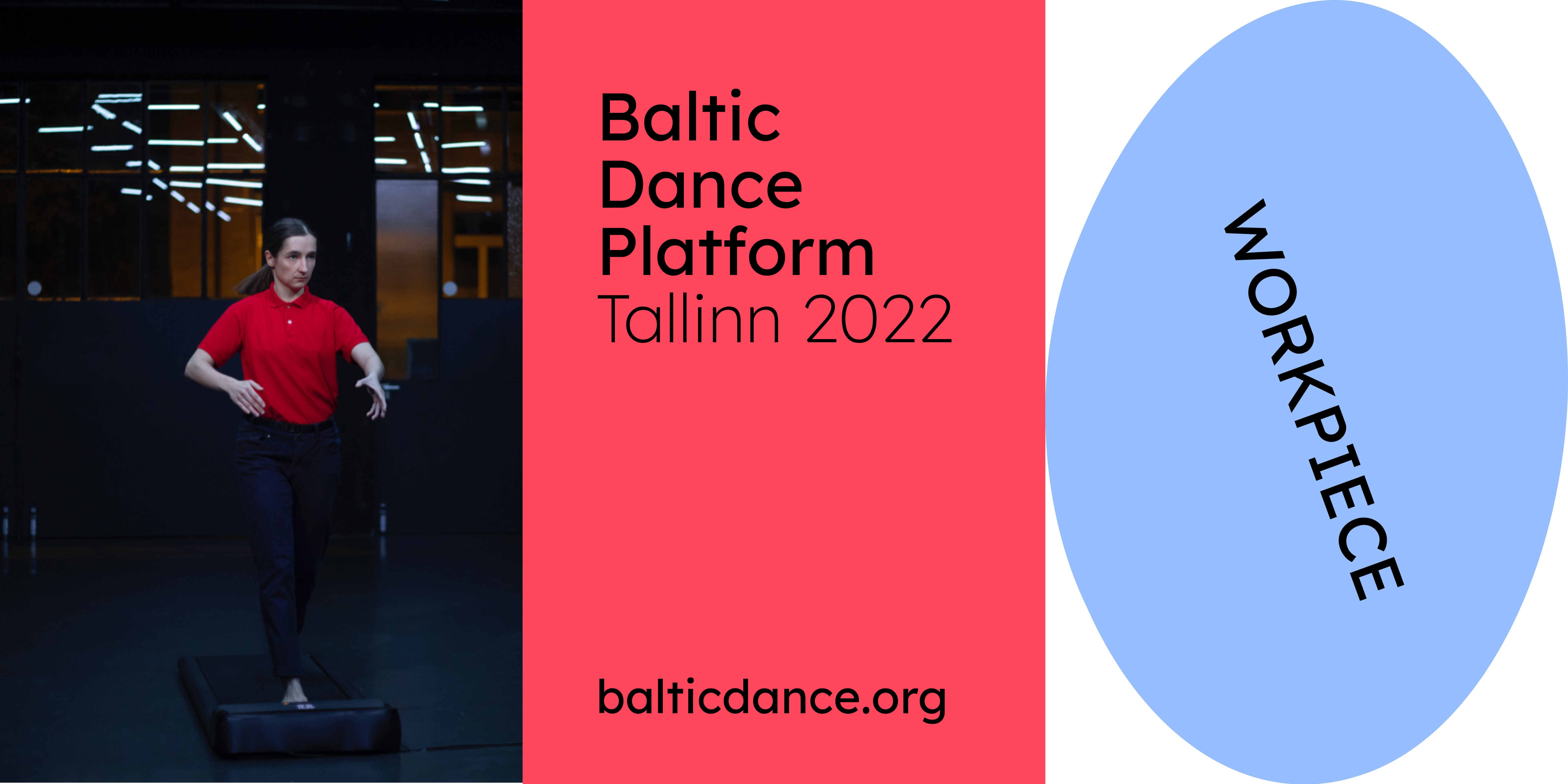 Baltic
Dance
Platform
Tallinn 2022

balticdance.org

WORKPIECE